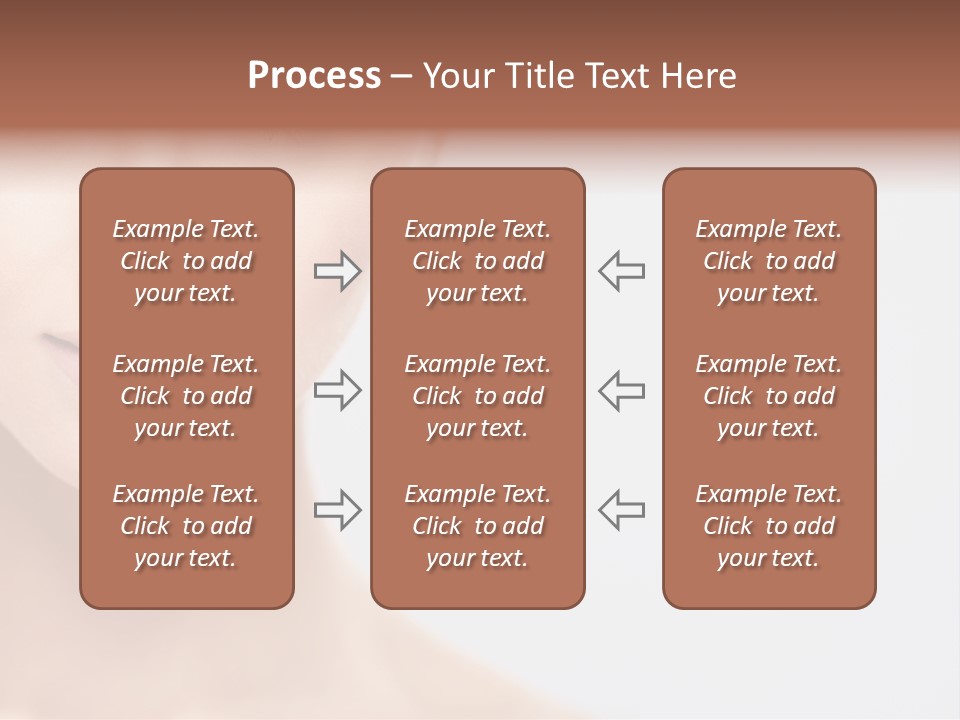 Process – Your Title Text Here

Example Text. Click to add your text.

Example Text. Click to add your text.

Example Text. Click to add your text.

Example Text. Click to add your text.

Example Text. Click to add your text.

Example Text. Click to add your text.

Example Text. Click to add your text.

Example Text. Click to add your text.

Example Text. Click to add your text.